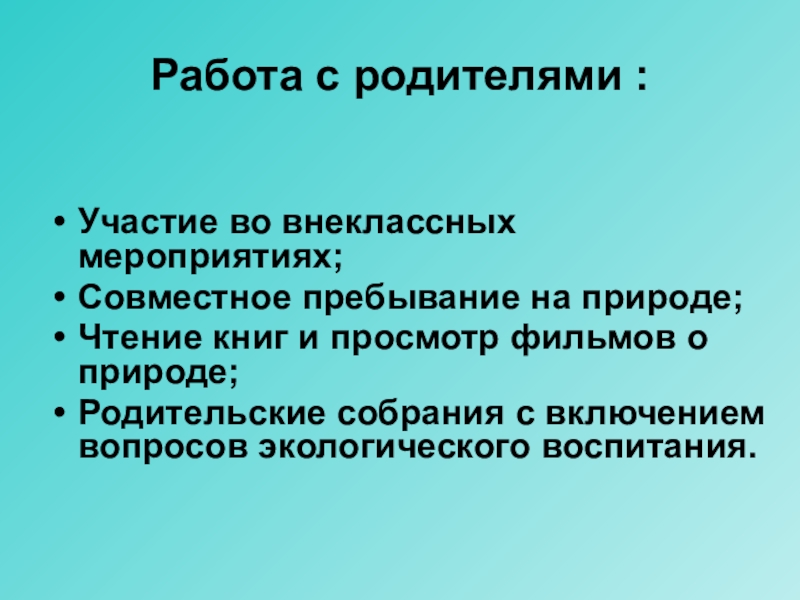 Работа с родителями :

• Участие во внеклассных мероприятиях;
• Совместное пребывание на природе;
• Чтение книг и просмотр фильмов о природе;
• Родительские собрания с включением вопросов экологического воспитания.